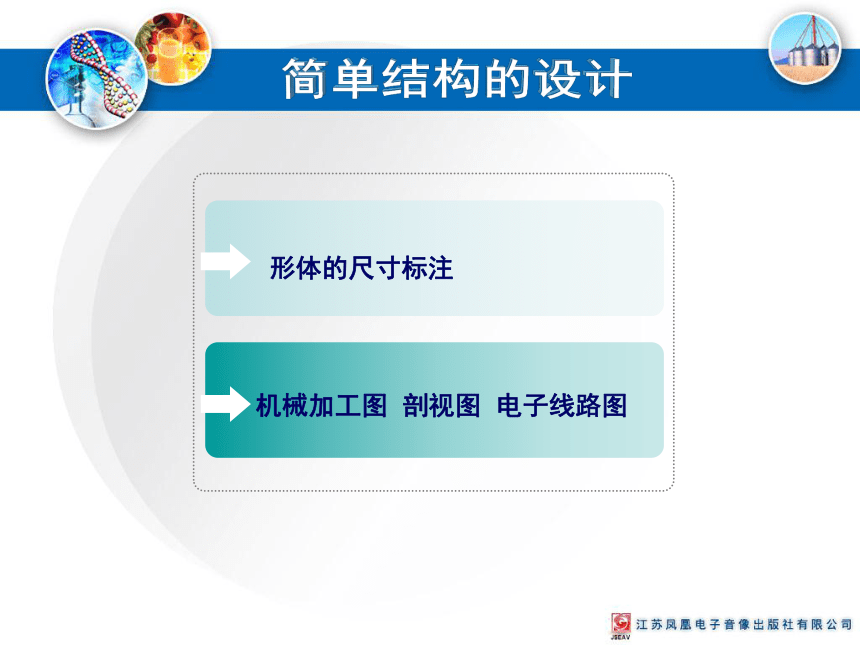 简单结构的设计

形体的尺寸标注

机械加工图 剖视图 电子线路图

JSEAV 江苏凤凰电子音像出版社有限公司